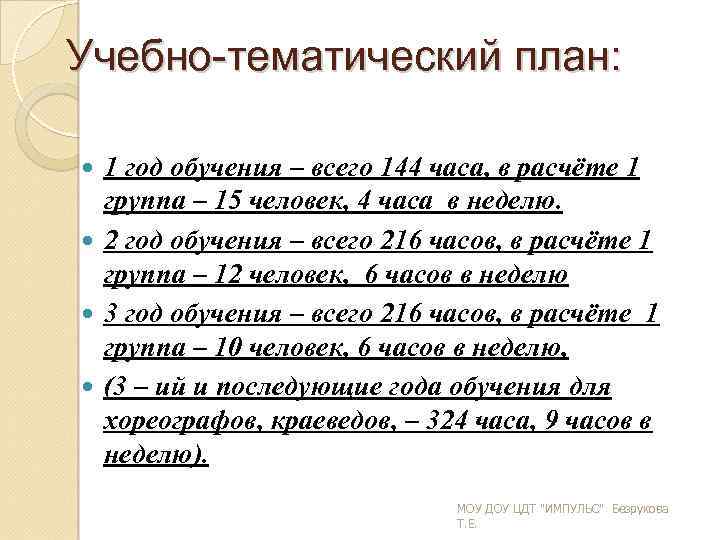 Учебно-тематический план:

1 год обучения – всего 144 часа, в расчёте 1 группа – 15 человек, 4 часа в неделю.

2 год обучения – всего 216 часов, в расчёте 1 группа – 12 человек, 6 часов в неделю

3 год обучения – всего 216 часов, в расчёте 1 группа – 10 человек, 6 часов в неделю,

(3 – ий и последующие года обучения для хореографов, краеведов, – 324 часа, 9 часов в неделю).

МОУ ДОУ ЦДТ "ИМПУЛЬС" Безрукова Т.Е.